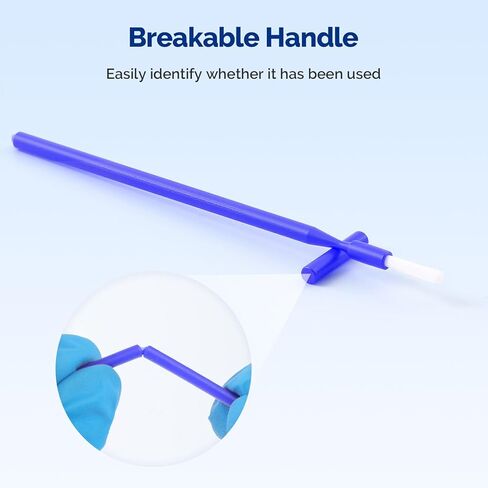 Breakable Handle

Easily identify whether it has been used